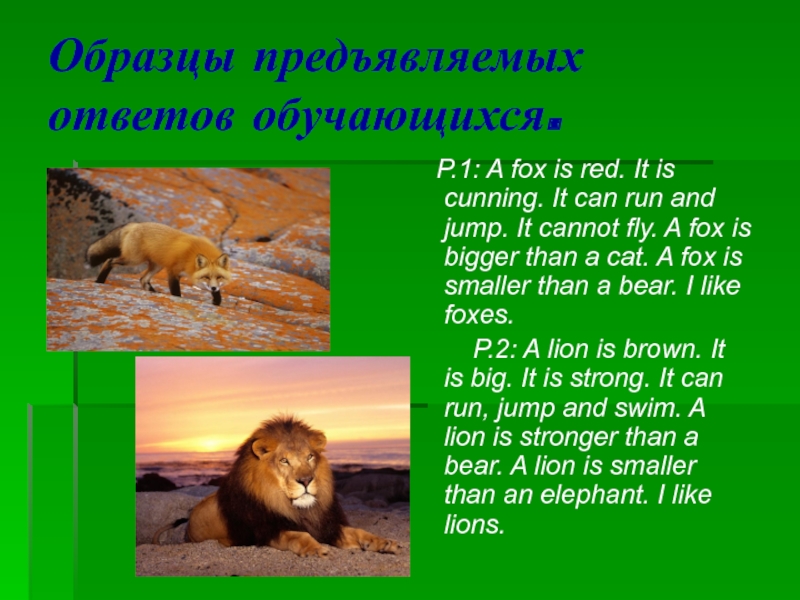 Образцы предъявляемых ответов обучающихся.

P.1: A fox is red. It is cunning. It can run and jump. It cannot fly. A fox is bigger than a cat. A fox is smaller than a bear. I like foxes.

P.2: A lion is brown. It is big. It is strong. It can run, jump and swim. A lion is stronger than a bear. A lion is smaller than an elephant. I like lions.